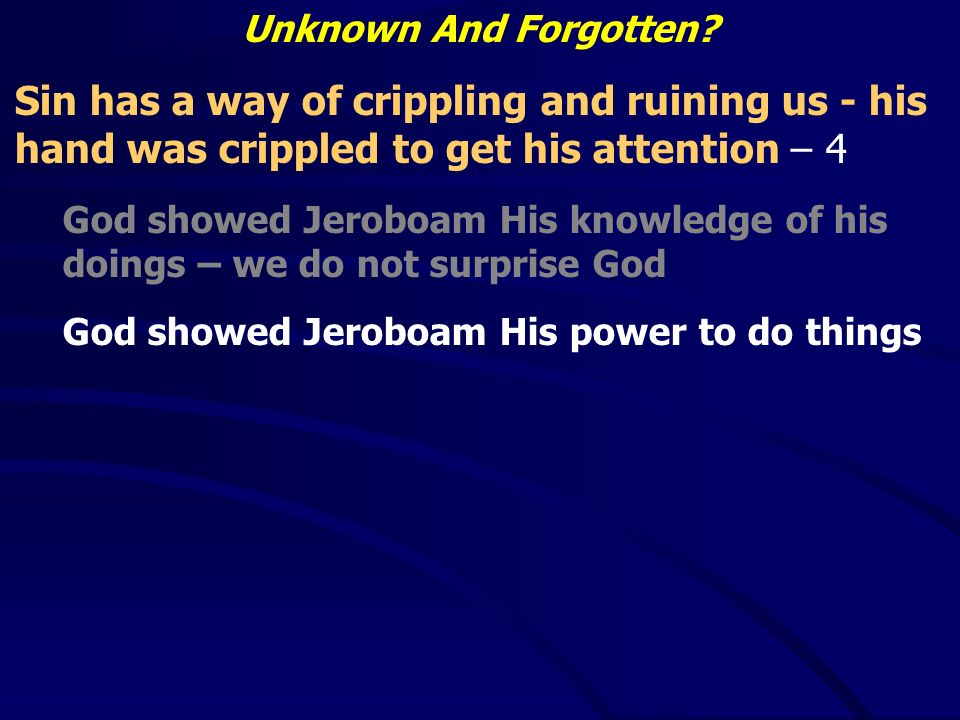 Unknown And Forgotten?

Sin has a way of crippling and ruining us - his hand was crippled to get his attention – 4

God showed Jeroboam His knowledge of his doings – we do not surprise God

God showed Jeroboam His power to do things